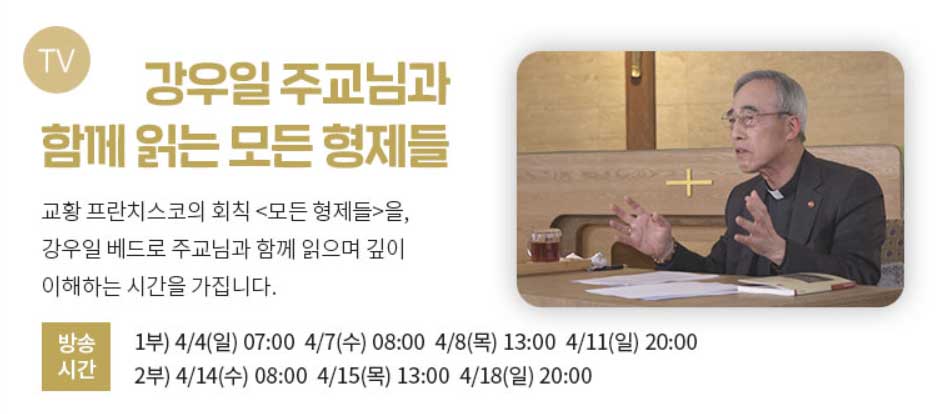 TV

강우일 주교님과 함께 읽는 모든 형제들

교황 프란치스코의 회칙 <모든 형제들>을, 강우일 베드로 주교님과 함께 읽으며 깊이 이해하는 시간을 가집니다.

방송 시간

1부) 4/4(일) 07:00 4/7(수) 08:00 4/8(목) 13:00 4/11(일) 20:00
2부) 4/14(수) 08:00 4/15(목) 13:00 4/18(일) 20:00